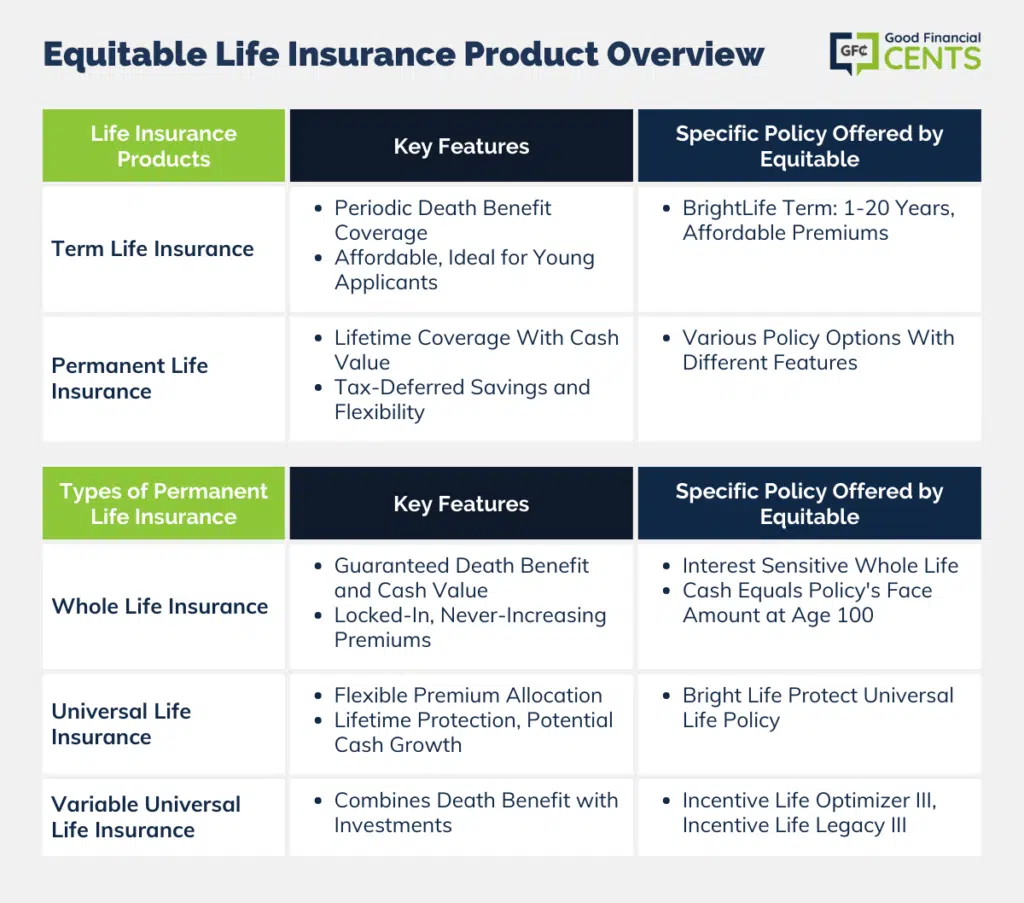 Equitable Life Insurance Product Overview

GFC Good Financial CENTS

| Life Insurance Products | Key Features | Specific Policy Offered by Equitable |
|---|---|---|
| Term Life Insurance | • Periodic Death Benefit Coverage • Affordable, Ideal for Young Applicants | • BrightLife Term: 1-20 Years, Affordable Premiums |
| Permanent Life Insurance | • Lifetime Coverage With Cash Value • Tax-Deferred Savings and Flexibility | • Various Policy Options With Different Features |

| Types of Permanent Life Insurance | Key Features | Specific Policy Offered by Equitable |
|---|---|---|
| Whole Life Insurance | • Guaranteed Death Benefit and Cash Value • Locked-In, Never-Increasing Premiums | • Interest Sensitive Whole Life • Cash Equals Policy's Face Amount at Age 100 |
| Universal Life Insurance | • Flexible Premium Allocation • Lifetime Protection, Potential Cash Growth | • Bright Life Protect Universal Life Policy |
| Variable Universal Life Insurance | • Combines Death Benefit with Investments | • Incentive Life Optimizer III, Incentive Life Legacy III |